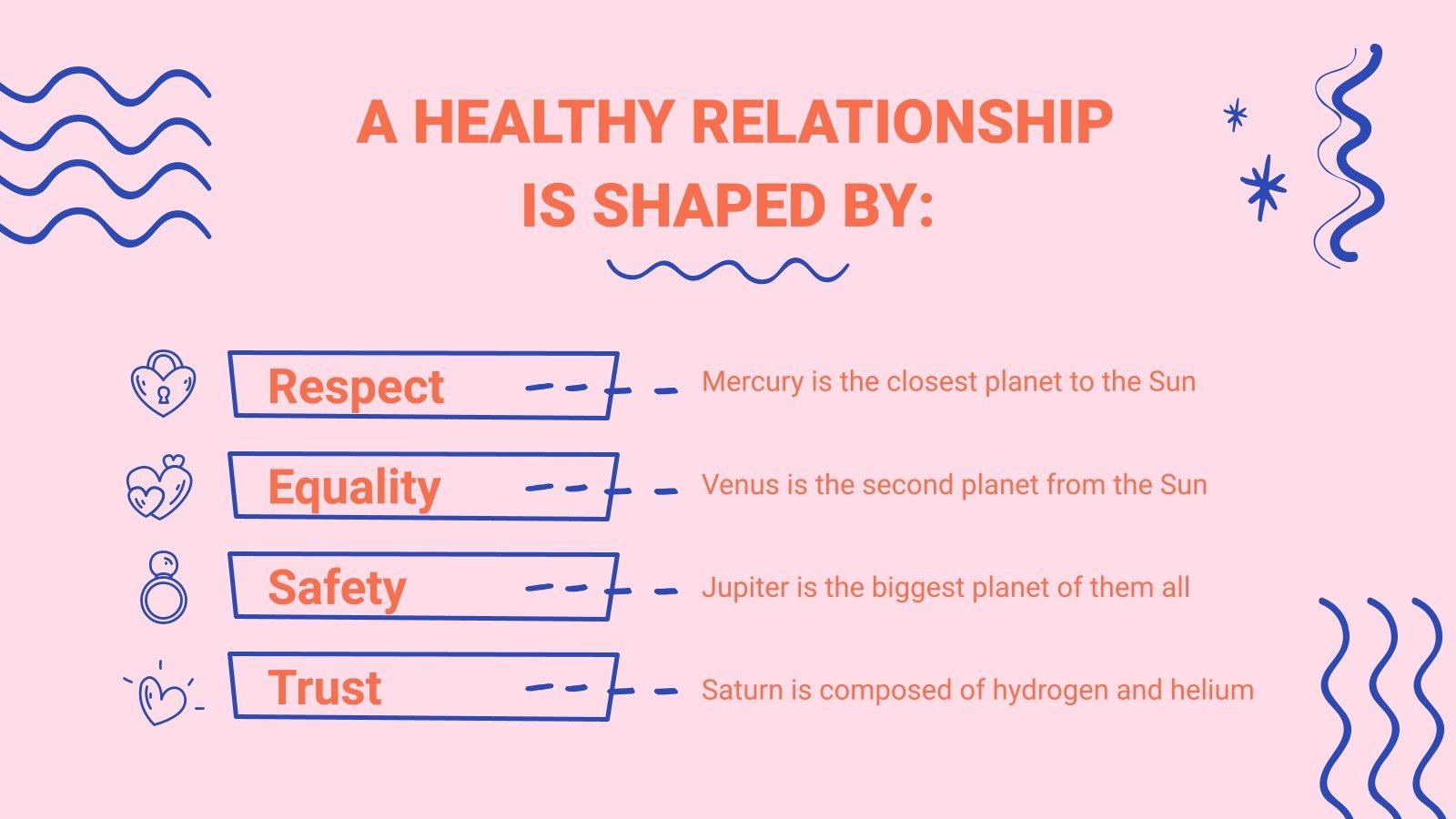 A HEALTHY RELATIONSHIP IS SHAPED BY:

Respect

Mercury is the closest planet to the Sun

Equality

Venus is the second planet from the Sun

Safety

Jupiter is the biggest planet of them all

Trust

Saturn is composed of hydrogen and helium